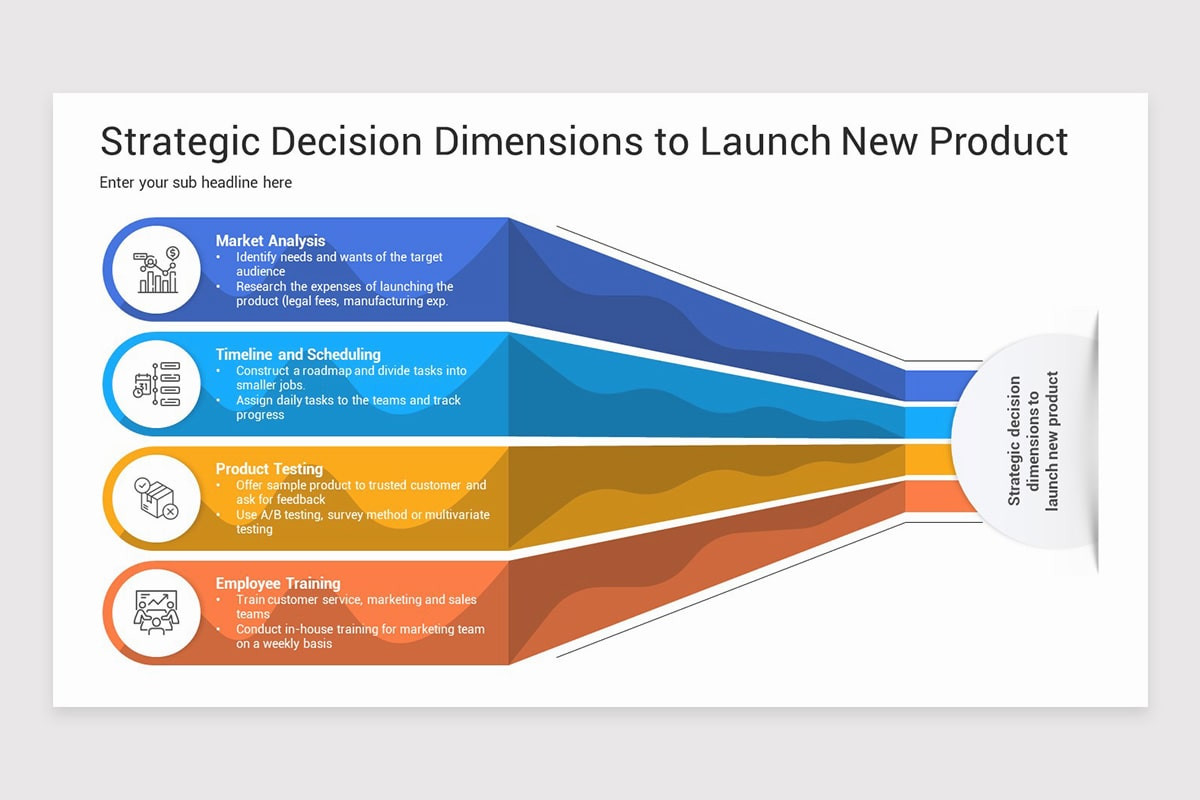 Strategic Decision Dimensions to Launch New Product

Enter your sub headline here

Market Analysis
• Identify needs and wants of the target audience
• Research the expenses of launching the product (legal fees, manufacturing exp.

Timeline and Scheduling
• Construct a roadmap and divide tasks into smaller jobs.
• Assign daily tasks to the teams and track progress

Product Testing
• Offer sample product to trusted customer and ask for feedback
• Use A/B testing, survey method or multivariate testing

Employee Training
• Train customer service, marketing and sales teams
• Conduct in-house training for marketing team on a weekly basis

Strategic decision dimensions to launch new product